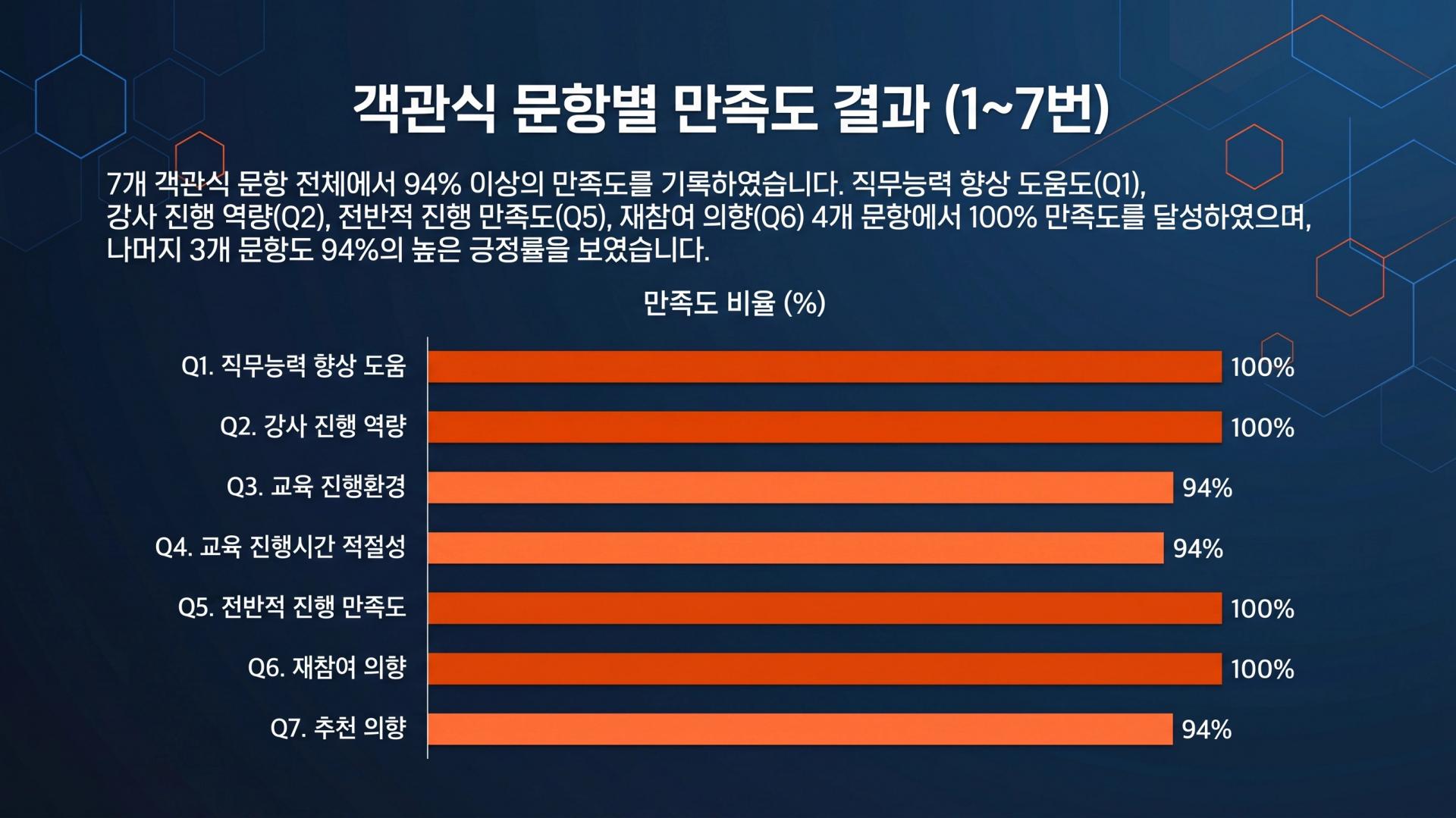 객관식 문항별 만족도 결과 (1~7번)

7개 객관식 문항 전체에서 94% 이상의 만족도를 기록하였습니다. 직무능력 향상 도움도(Q1), 강사 진행 역량(Q2), 전반적 진행 만족도(Q5), 재참여 의향(Q6) 4개 문항에서 100% 만족도를 달성하였으며, 나머지 3개 문항도 94%의 높은 긍정률을 보였습니다.

만족도 비율 (%)

Q1. 직무능력 향상 도움
100%
Q2. 강사 진행 역량
100%
Q3. 교육 진행환경
94%
Q4. 교육 진행시간 적절성
94%
Q5. 전반적 진행 만족도
100%
Q6. 재참여 의향
100%
Q7. 추천 의향
94%